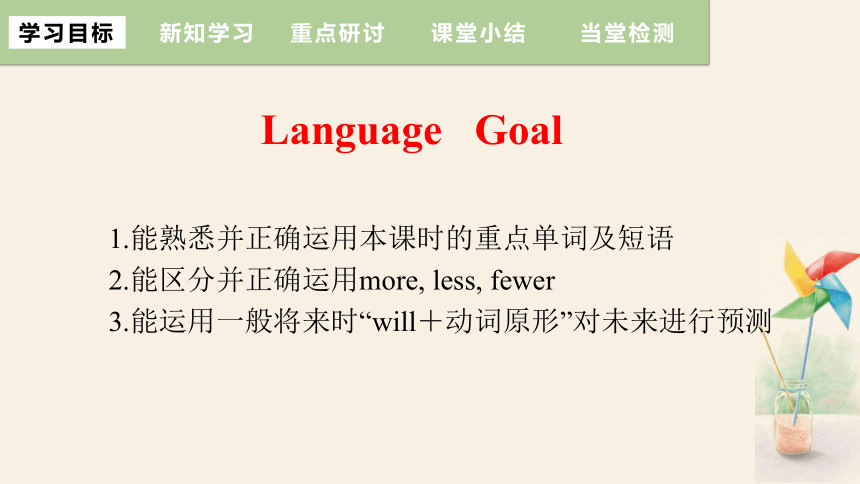 学习目标　新知学习　重点研讨　课堂小结　当堂检测

Language Goal

1.能熟悉并正确运用本课时的重点单词及短语
2.能区分并正确运用more, less, fewer
3.能运用一般将来时“will＋动词原形”对未来进行预测